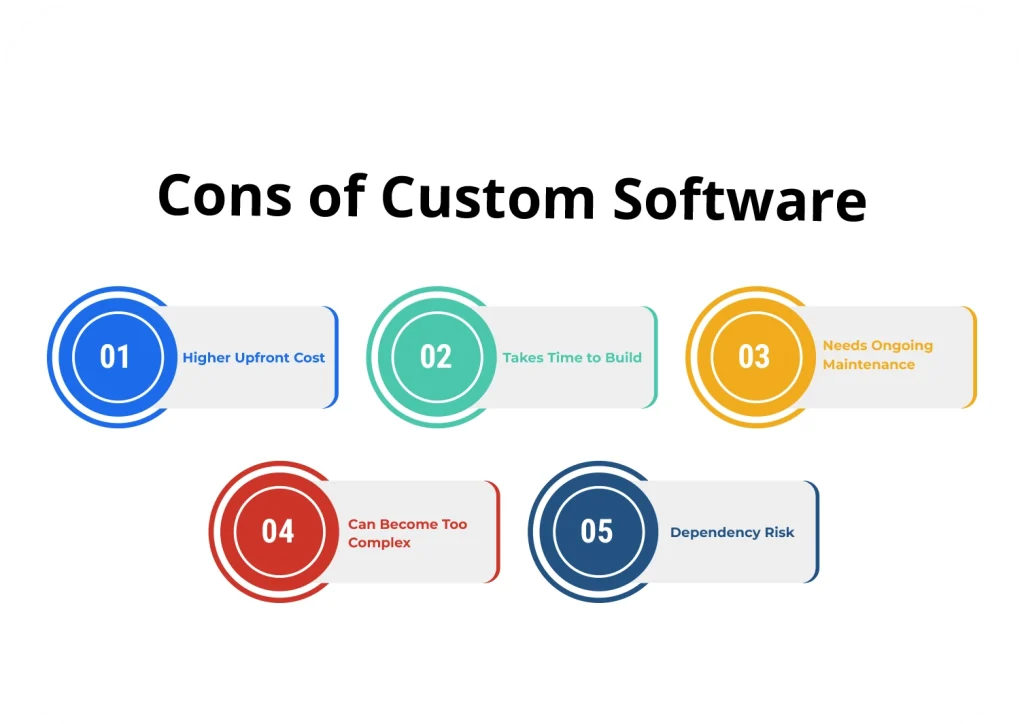 Cons of Custom Software

01 Higher Upfront Cost

02 Takes Time to Build

03 Needs Ongoing Maintenance

04 Can Become Too Complex

05 Dependency Risk